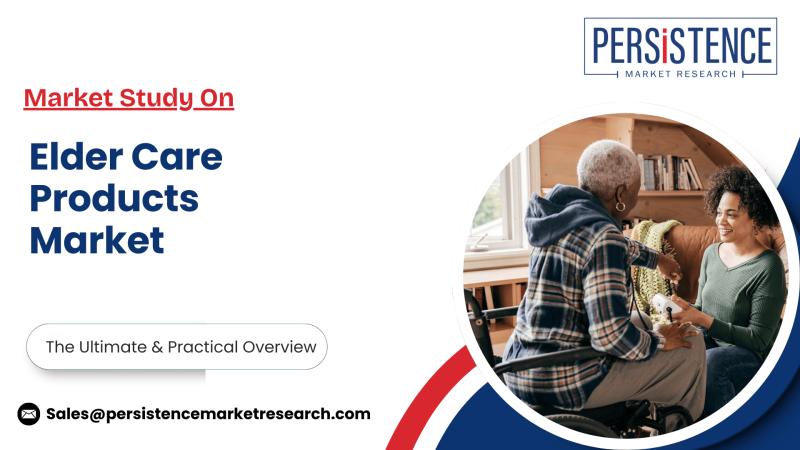 PERSISTENCE
MARKET RESEARCH

Market Study On

Elder Care Products Market

The Ultimate & Practical Overview

Sales@persistencemarketresearch.com